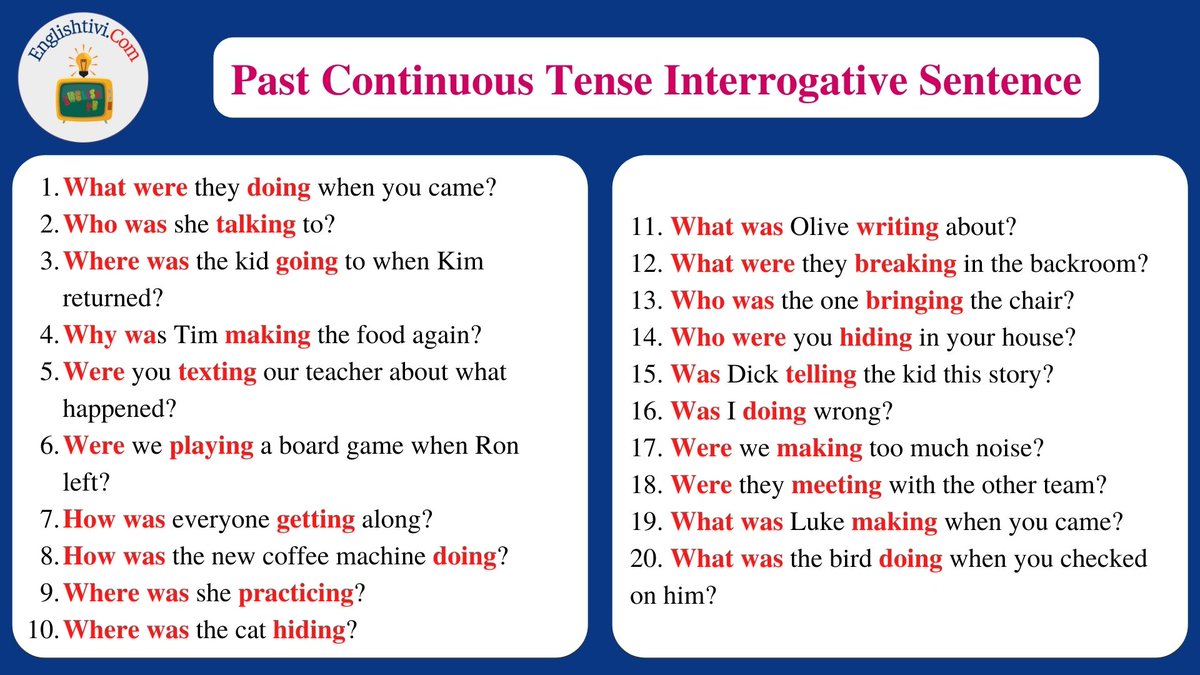 Englishtivi.Com

Past Continuous Tense Interrogative Sentence

1. What were they doing when you came?
2. Who was she talking to?
3. Where was the kid going to when Kim returned?
4. Why was Tim making the food again?
5. Were you texting our teacher about what happened?
6. Were we playing a board game when Ron left?
7. How was everyone getting along?
8. How was the new coffee machine doing?
9. Where was she practicing?
10. Where was the cat hiding?

11. What was Olive writing about?
12. What were they breaking in the backroom?
13. Who was the one bringing the chair?
14. Who were you hiding in your house?
15. Was Dick telling the kid this story?
16. Was I doing wrong?
17. Were we making too much noise?
18. Were they meeting with the other team?
19. What was Luke making when you came?
20. What was the bird doing when you checked on him?